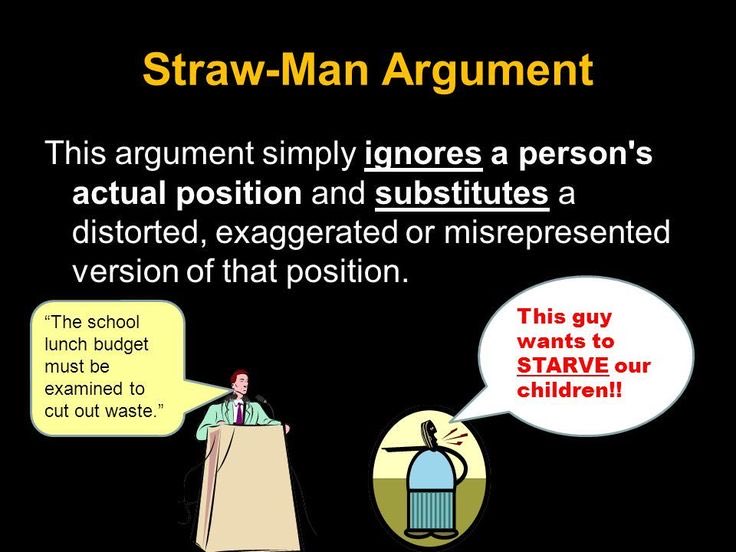 Straw-Man Argument

This argument simply ignores a person's actual position and substitutes a distorted, exaggerated or misrepresented version of that position.

“The school lunch budget must be examined to cut out waste.”

This guy wants to STARVE our children!!